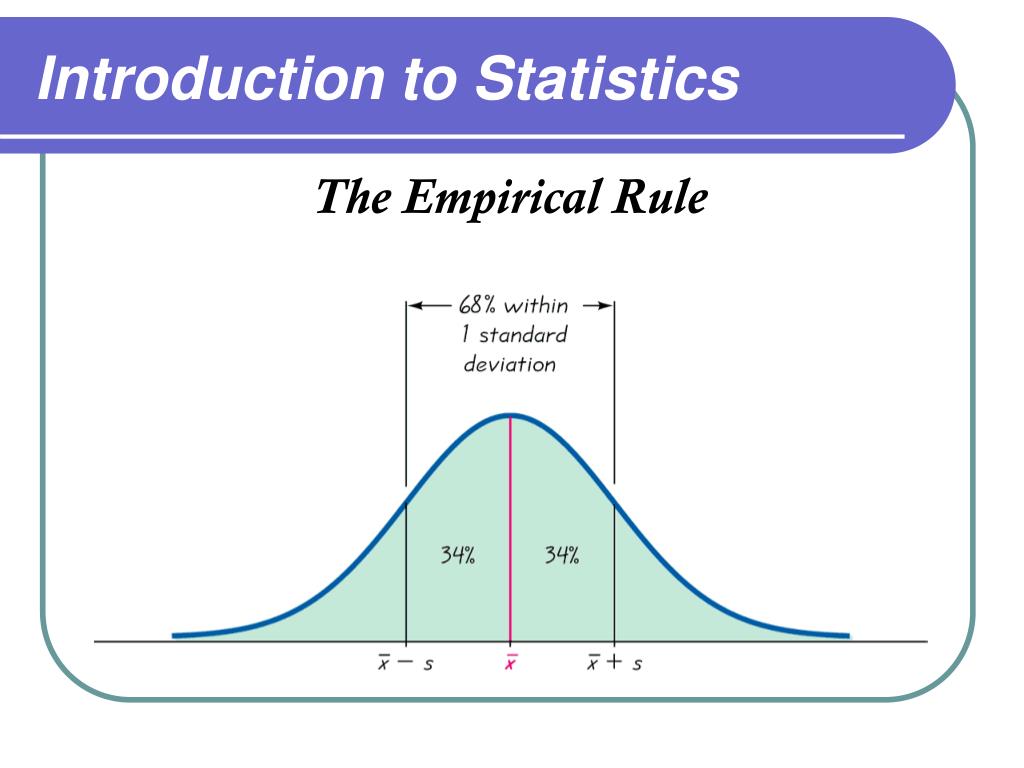 Introduction to Statistics

The Empirical Rule

68% within 1 standard deviation

34%

34%

$\bar{x} - s$

$\bar{x}$

$\bar{x} + s$